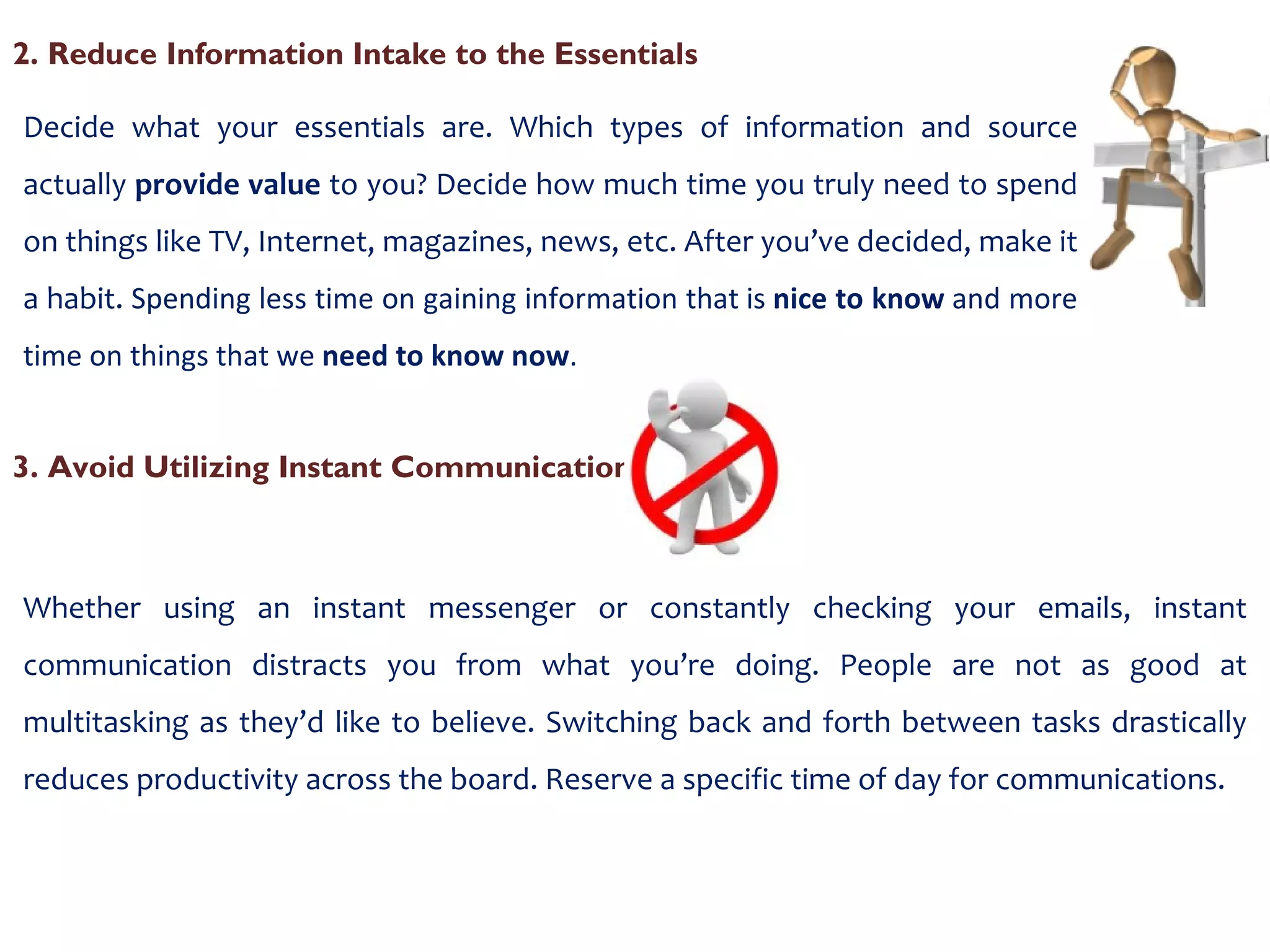 2. Reduce Information Intake to the Essentials

Decide what your essentials are. Which types of information and source actually provide value to you? Decide how much time you truly need to spend on things like TV, Internet, magazines, news, etc. After you've decided, make it a habit. Spending less time on gaining information that is nice to know and more time on things that we need to know now.

3. Avoid Utilizing Instant Communicatior

Whether using an instant messenger or constantly checking your emails, instant communication distracts you from what you're doing. People are not as good at multitasking as they'd like to believe. Switching back and forth between tasks drastically reduces productivity across the board. Reserve a specific time of day for communications.